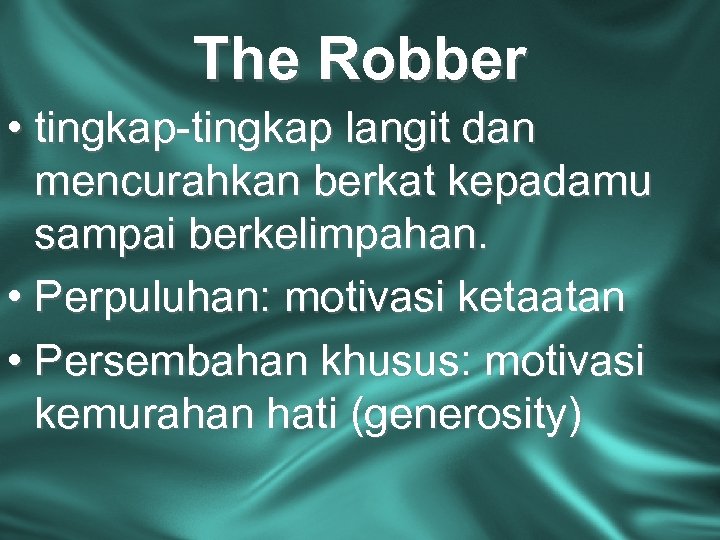 The Robber

• tingkap-tingkap langit dan mencurahkan berkat kepadamu sampai berkelimpahan.

• Perpuluhan: motivasi ketaatan

• Persembahan khusus: motivasi kemurahan hati (generosity)